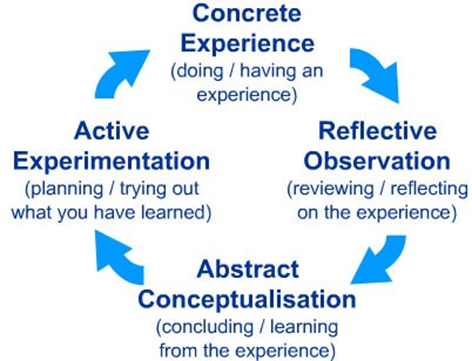 Concrete Experience
(doing / having an experience)

Reflective Observation
(reviewing / reflecting on the experience)

Abstract Conceptualisation
(concluding / learning from the experience)

Active Experimentation
(planning / trying out what you have learned)